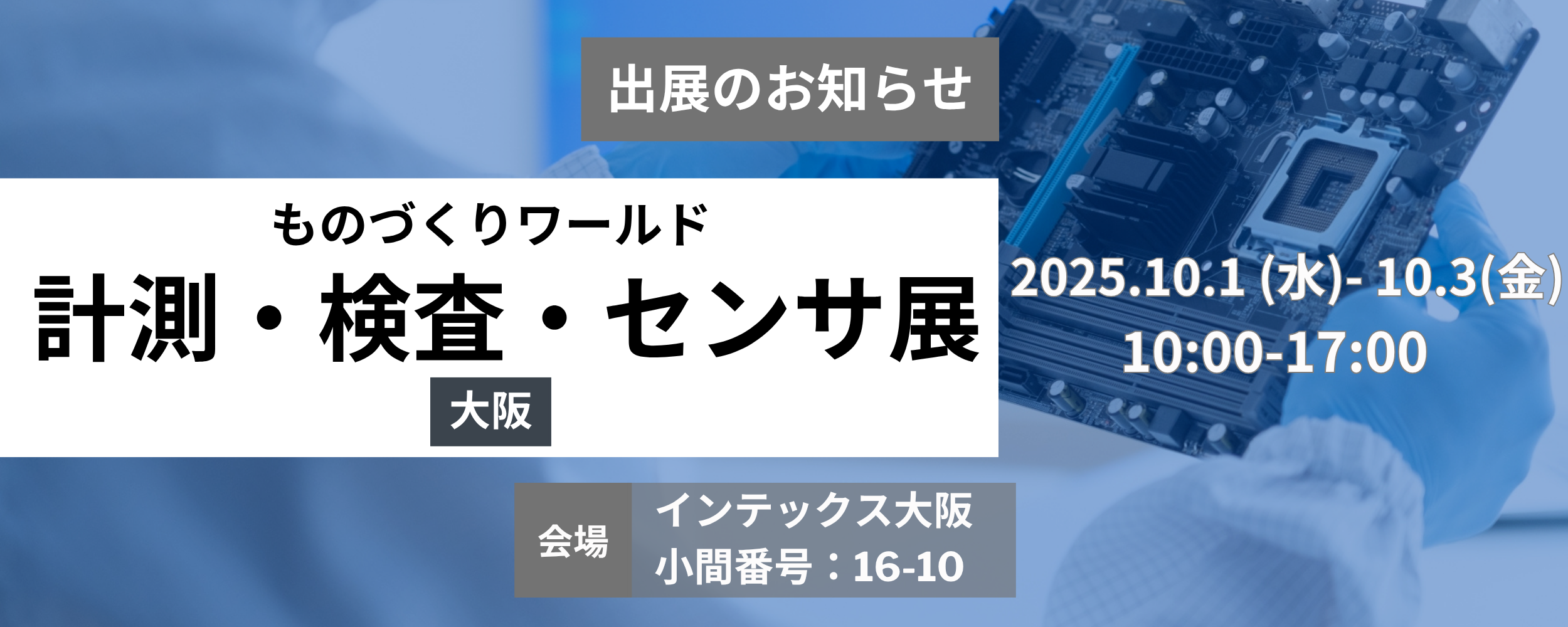 出展のお知らせ

ものづくりワールド
計測・検査・センサ展
大阪

2025.10.1 (水)- 10.3(金)
10:00-17:00

会場
インテックス大阪
小間番号：16-10